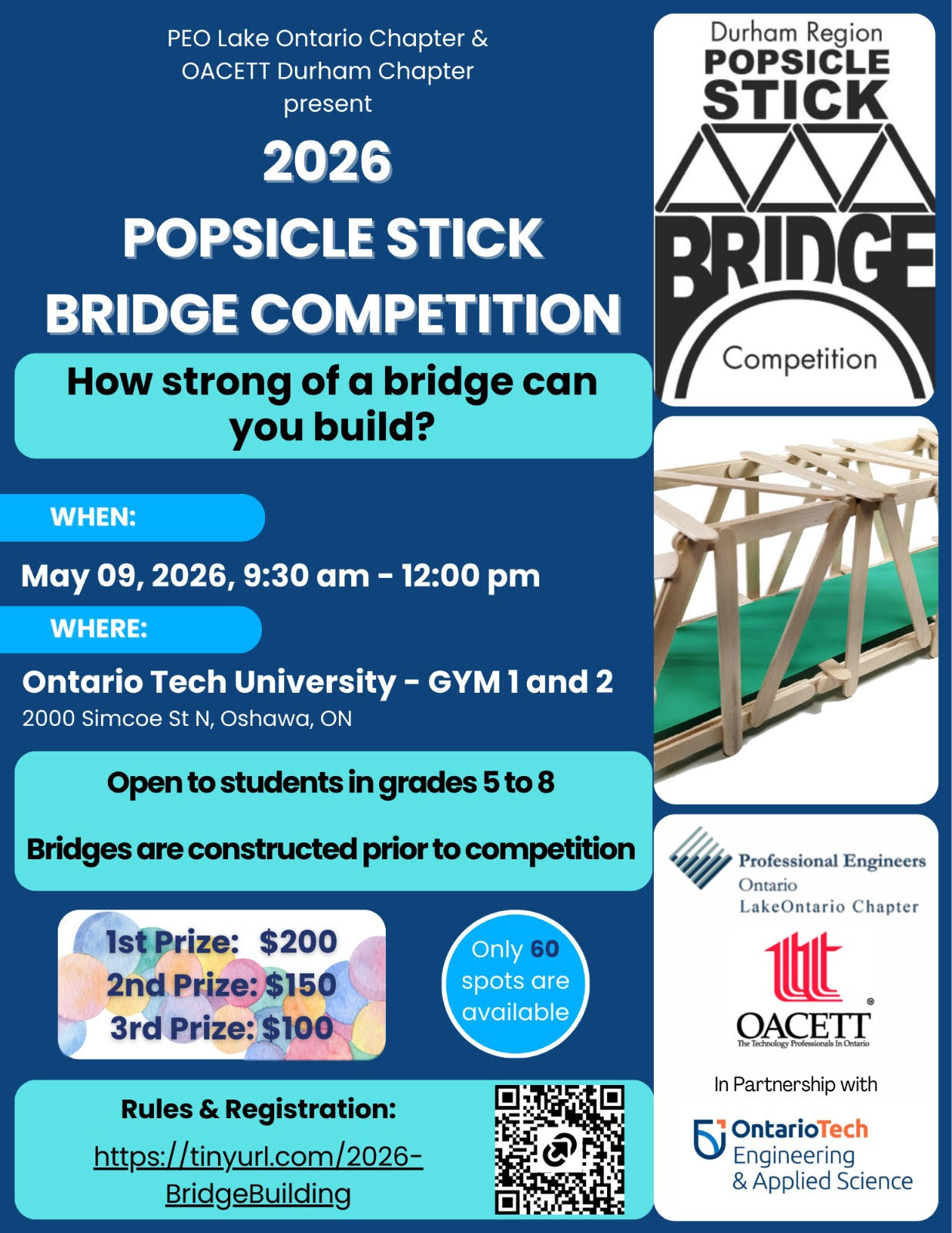 PEO Lake Ontario Chapter & OACETT Durham Chapter present

2026

POPSICLE STICK BRIDGE COMPETITION

How strong of a bridge can you build?

WHEN:

May 09, 2026, 9:30 am - 12:00 pm

WHERE:

Ontario Tech University - GYM 1 and 2

2000 Simcoe St N, Oshawa, ON

Open to students in grades 5 to 8

Bridges are constructed prior to competition

1st Prize: $200
2nd Prize: $150
3rd Prize: $100

Only 60 spots are available

Rules & Registration:

https://tinyurl.com/2026-BridgeBuilding

Durham Region POPSICLE STICK BRIDGE Competition

Professional Engineers Ontario LakeOntario Chapter

OACETT
The Technology Professionals In Ontario

In Partnership with

OntarioTech Engineering & Applied Science